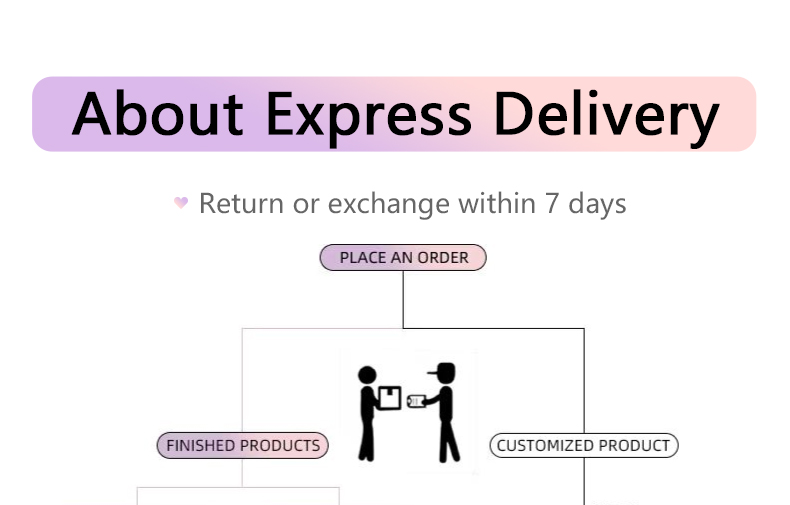 About Express Delivery

Return or exchange within 7 days

PLACE AN ORDER

FINISHED PRODUCTS

CUSTOMIZED PRODUCT